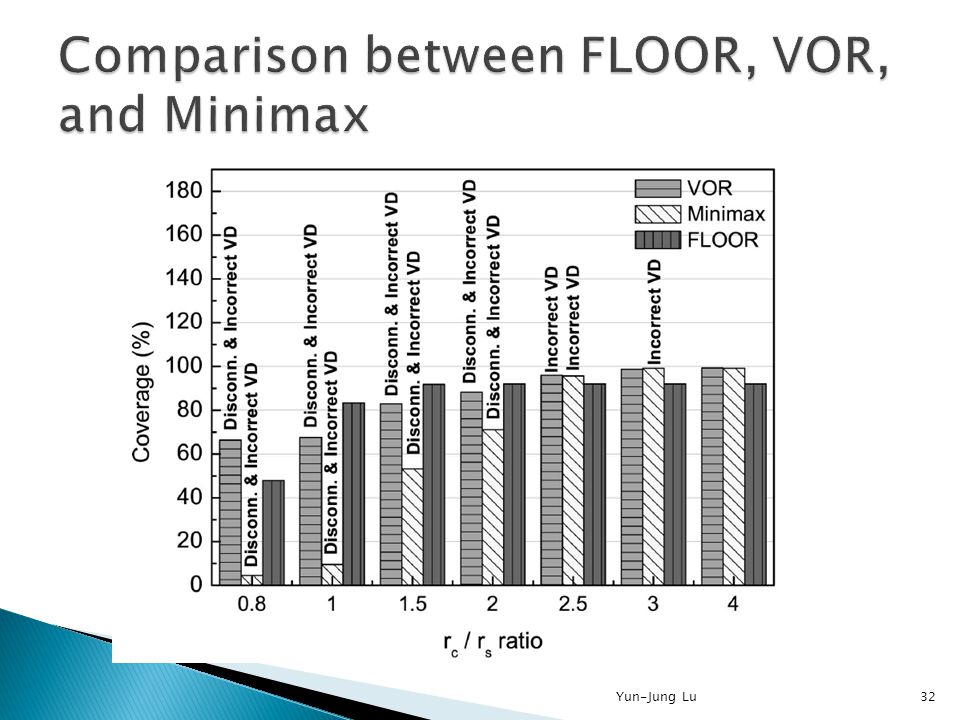 Comparison between FLOOR, VOR, and Minimax

VOR
Minimax
FLOOR

Coverage (%)

180
160
140
120
100
80
60
40
20
0

Disconn. & Incorrect VD
Disconn. & Incorrect VD
Disconn. & Incorrect VD
Disconn. & Incorrect VD
Disconn. & Incorrect VD
Disconn. & Incorrect VD
Disconn. & Incorrect VD
Disconn. & Incorrect VD
Incorrect VD
Incorrect VD
Incorrect VD

0.8
1
1.5
2
2.5
3
4

$r_c$ / $r_s$ ratio

Yun-Jung Lu

32